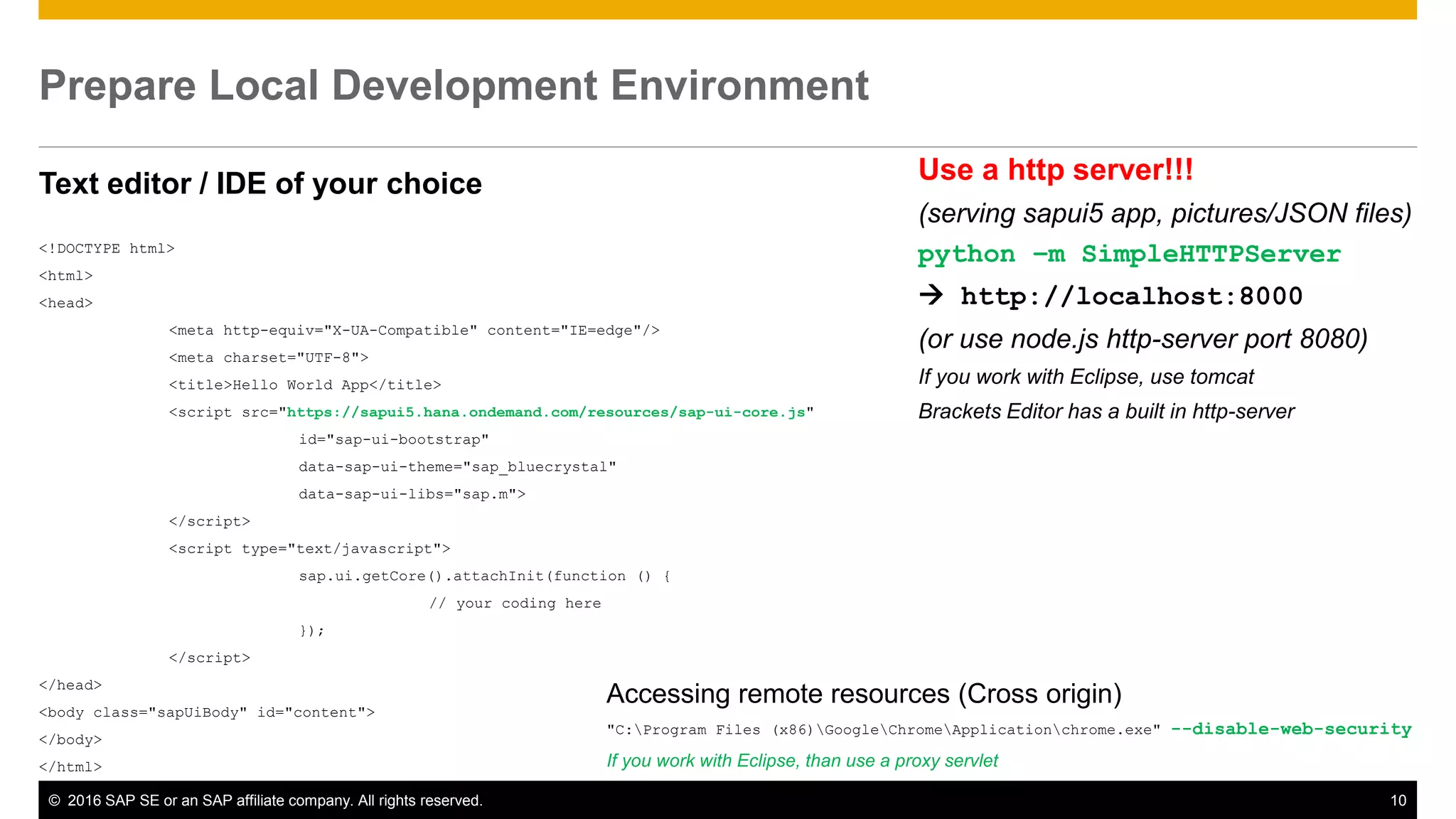 Prepare Local Development Environment

Text editor / IDE of your choice

<!DOCTYPE html>
<html>
<head>
<meta http-equiv="X-UA-Compatible" content="IE=edge"/>
<meta charset="UTF-8">
<title>Hello World App</title>
<script src="https://sapui5.hana.ondemand.com/resources/sap-ui-core.js"
id="sap-ui-bootstrap"
data-sap-ui-theme="sap_bluecrystal"
data-sap-ui-libs="sap.m">
</script>
<script type="text/javascript">
sap.ui.getCore().attachInit(function () {
// your coding here
});
</script>
</head>
<body class="sapUiBody" id="content">
</body>
</html>

Use a http server!!!
(serving sapui5 app, pictures/JSON files)
python –m SimpleHTTPServer
→ http://localhost:8000
(or use node.js http-server port 8080)
If you work with Eclipse, use tomcat
Brackets Editor has a built in http-server

Accessing remote resources (Cross origin)
"C:\Program Files (x86)\Google\Chrome\Application\chrome.exe" --disable-web-security
If you work with Eclipse, than use a proxy servlet

© 2016 SAP SE or an SAP affiliate company. All rights reserved.
10